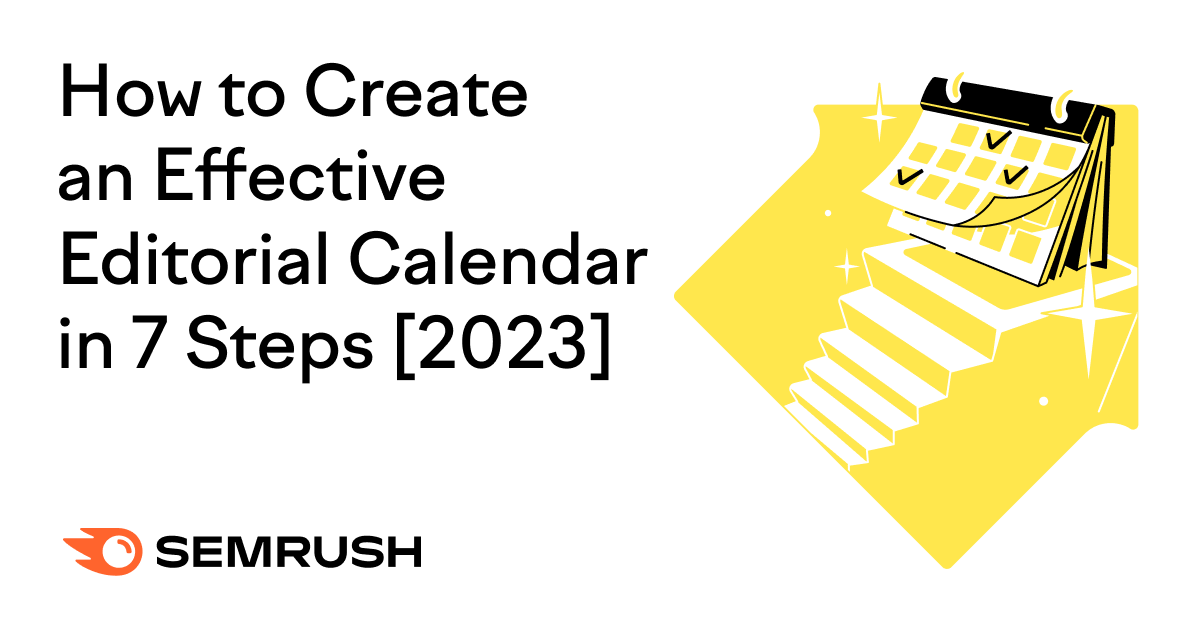 How to Create an Effective Editorial Calendar in 7 Steps [2023]

SEMRUSH